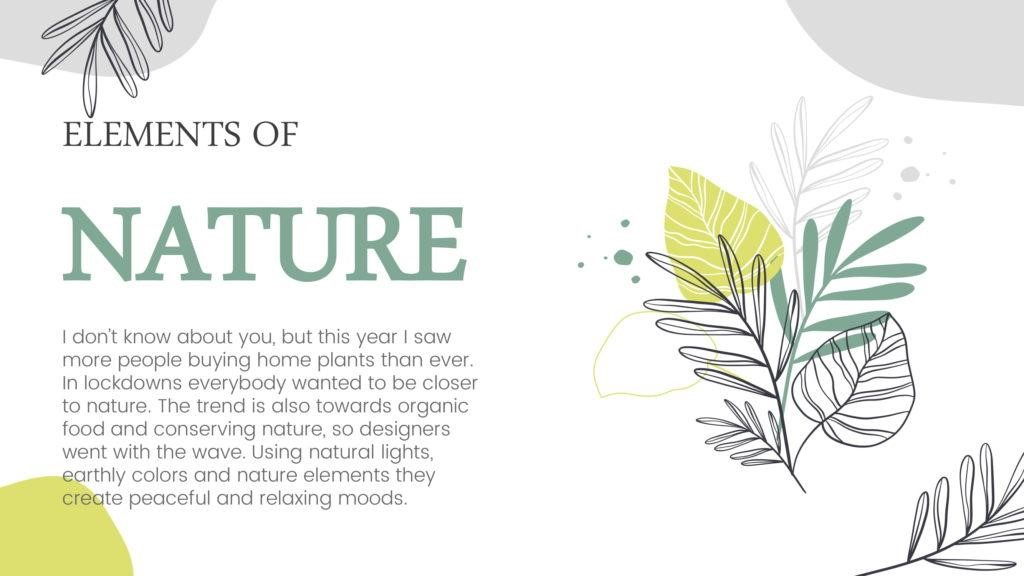 ELEMENTS OF

NATURE

I don't know about you, but this year I saw more people buying home plants than ever. In lockdowns everybody wanted to be closer to nature. The trend is also towards organic food and conserving nature, so designers went with the wave. Using natural lights, earthly colors and nature elements they create peaceful and relaxing moods.